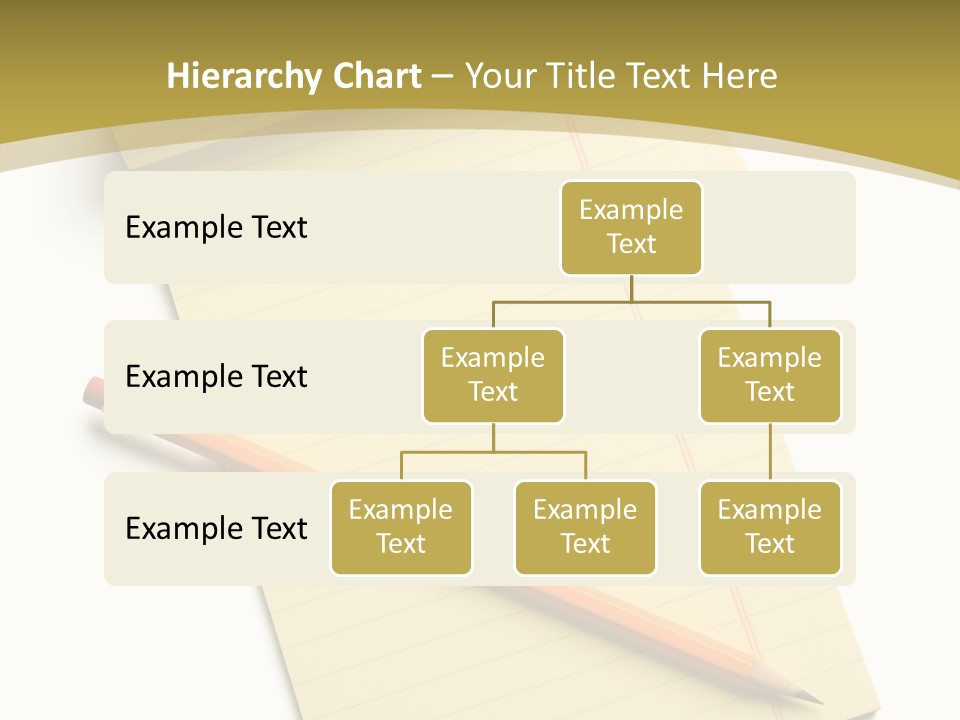 Hierarchy Chart – Your Title Text Here

Example Text

Example Text

Example Text

Example Text

Example Text

Example Text

Example Text

Example Text

Example Text